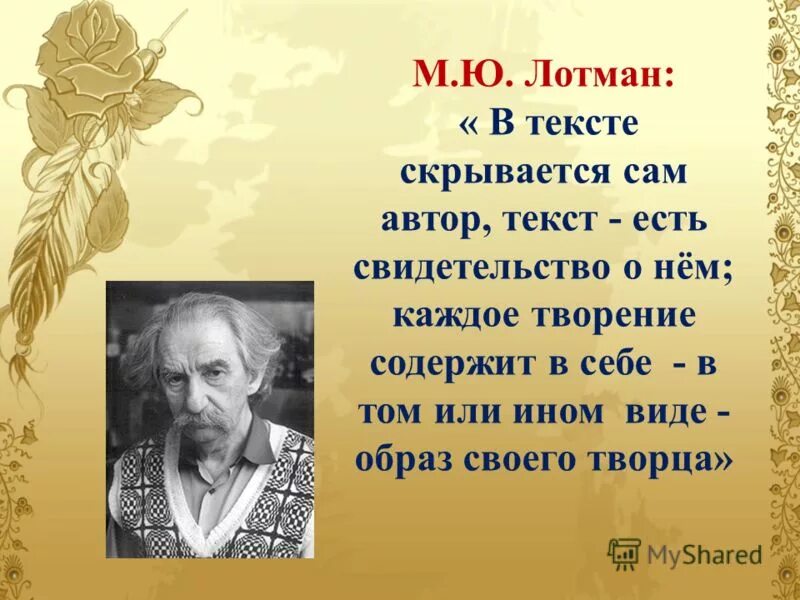 М.Ю. Лотман:
« В тексте скрывается сам автор, текст - есть свидетельство о нём; каждое творение содержит в себе - в том или ином виде - образ своего творца»

MyShared